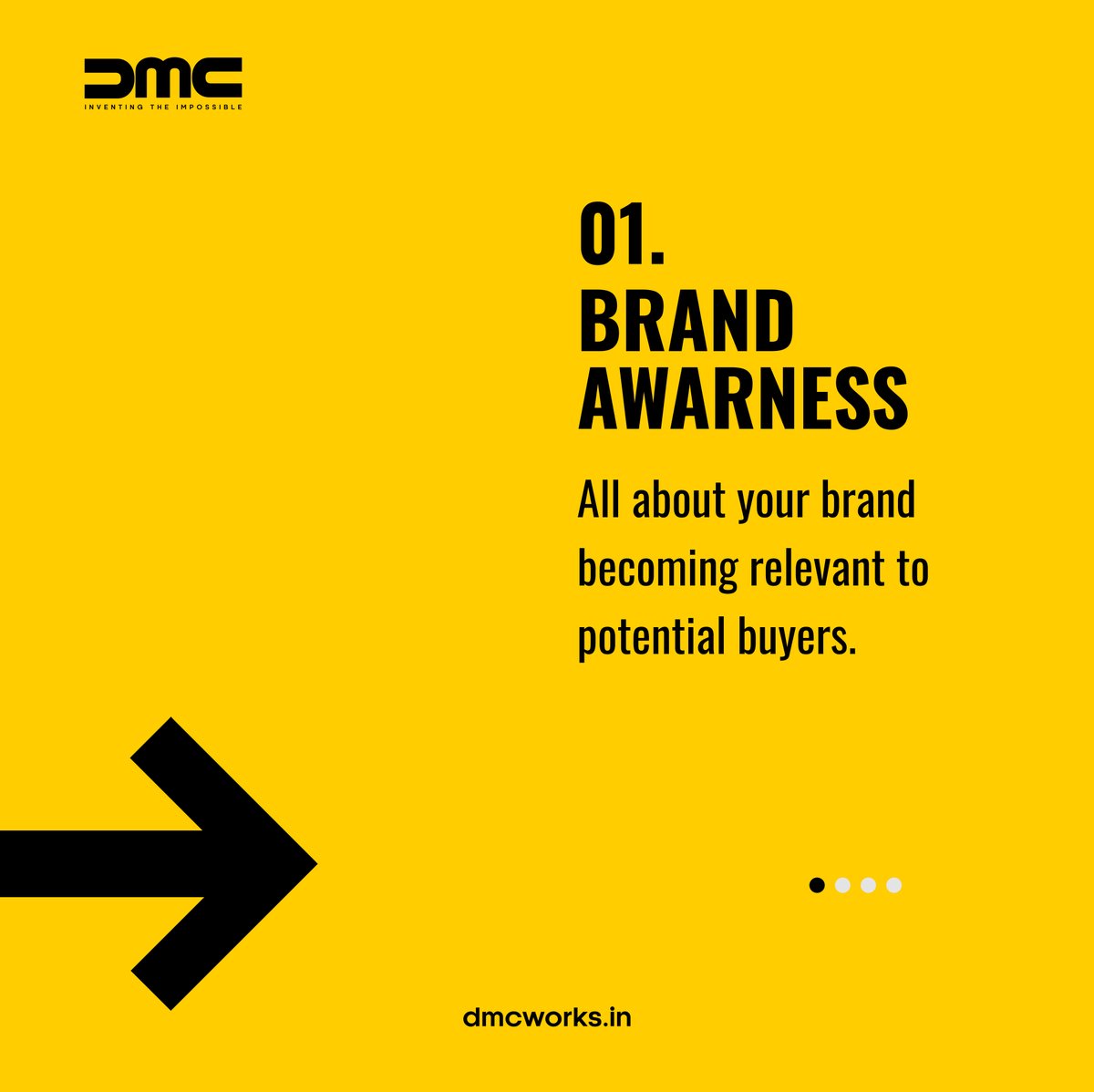 DMC
INVENTING THE IMPOSSIBLE

01.
BRAND
AWARNESS

All about your brand becoming relevant to potential buyers.

dmcworks.in